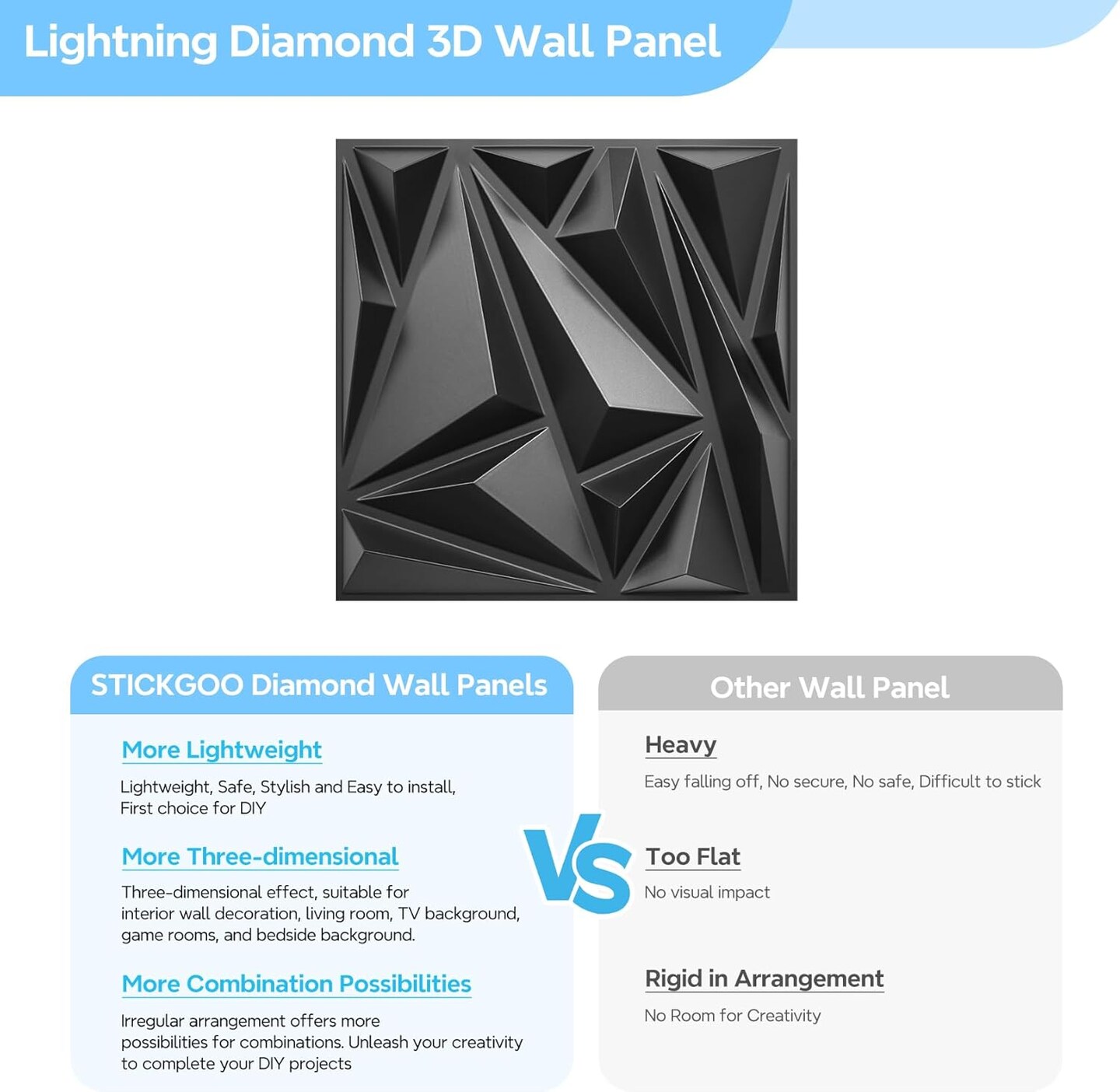 Lightning Diamond 3D Wall Panel

STICKGOO Diamond Wall Panels

More Lightweight

Lightweight, Safe, Stylish and Easy to install, First choice for DIY

More Three-dimensional

Three-dimensional effect, suitable for interior wall decoration, living room, TV background, game rooms, and bedside background.

More Combination Possibilities

Irregular arrangement offers more possibilities for combinations. Unleash your creativity to complete your DIY projects

VS

Other Wall Panel

Heavy

Easy falling off, No secure, No safe, Difficult to stick

Too Flat

No visual impact

Rigid in Arrangement

No Room for Creativity